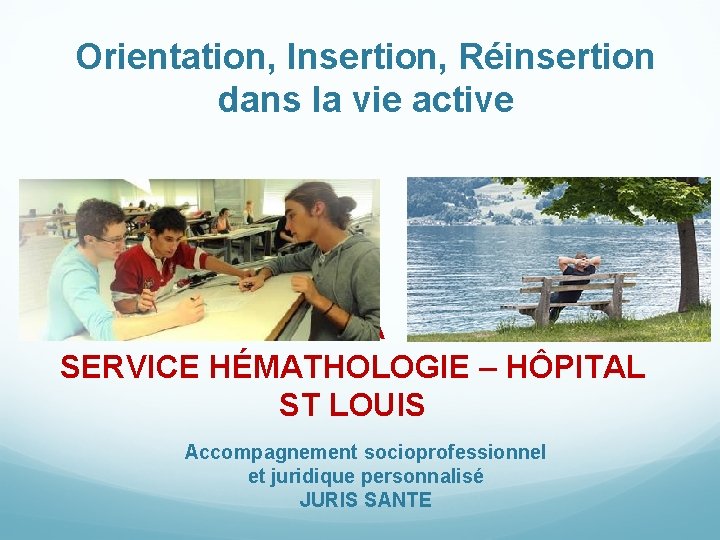 Orientation, Insertion, Réinsertion dans la vie active

SERVICE HÉMATHOLOGIE – HÔPITAL ST LOUIS

Accompagnement socioprofessionnel et juridique personnalisé
JURIS SANTE